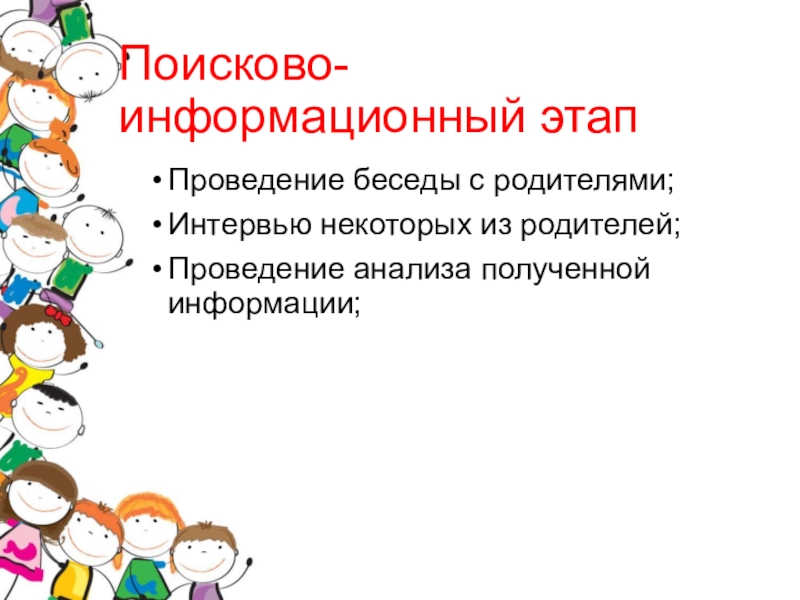 Поисково-информационный этап

• Проведение беседы с родителями;
• Интервью некоторых из родителей;
• Проведение анализа полученной информации;